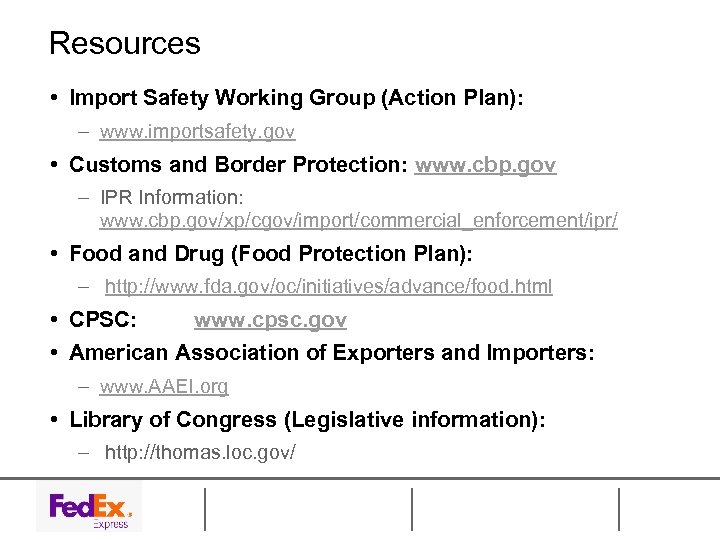 Resources

• Import Safety Working Group (Action Plan):

– www.importsafety.gov

• Customs and Border Protection: www.cbp.gov

– IPR Information: www.cbp.gov/xp/cgov/import/commercial_enforcement/ipr/

• Food and Drug (Food Protection Plan):

– http://www.fda.gov/oc/initiatives/advance/food.html

• CPSC: www.cpsc.gov

• American Association of Exporters and Importers:

– www.AAEI.org

• Library of Congress (Legislative information):

– http://thomas.loc.gov/

FedEx. Express